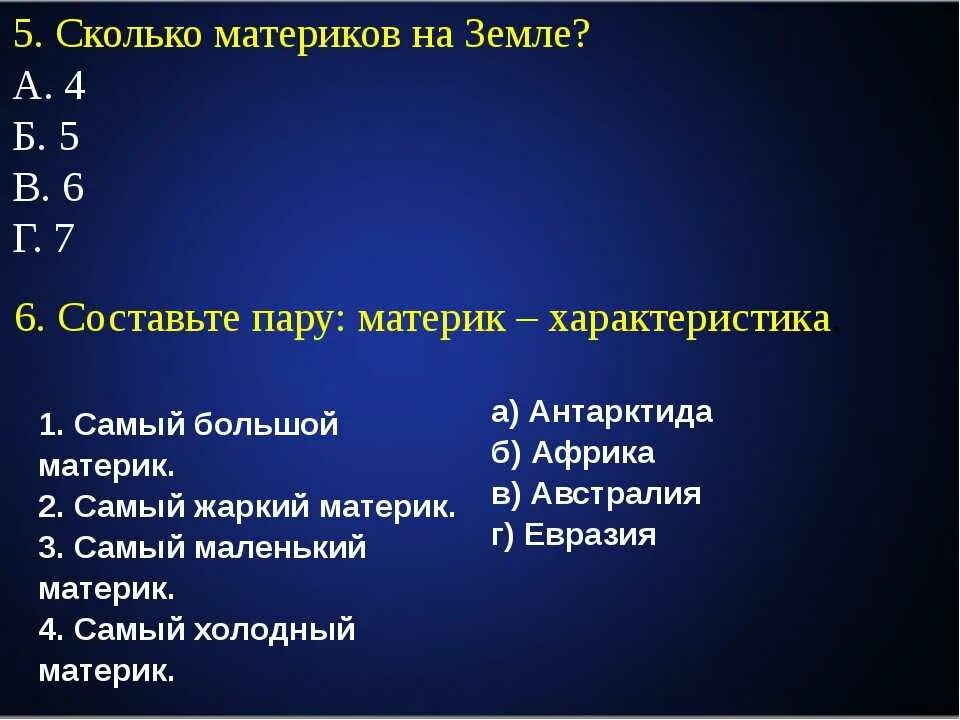 5. Сколько материков на Земле?
А. 4
Б. 5
В. 6
Г. 7

6. Составьте пару: материк – характеристика

1. Самый большой материк.
2. Самый жаркий материк.
3. Самый маленький материк.
4. Самый холодный материк.

а) Антарктида
б) Африка
в) Австралия
г) Евразия